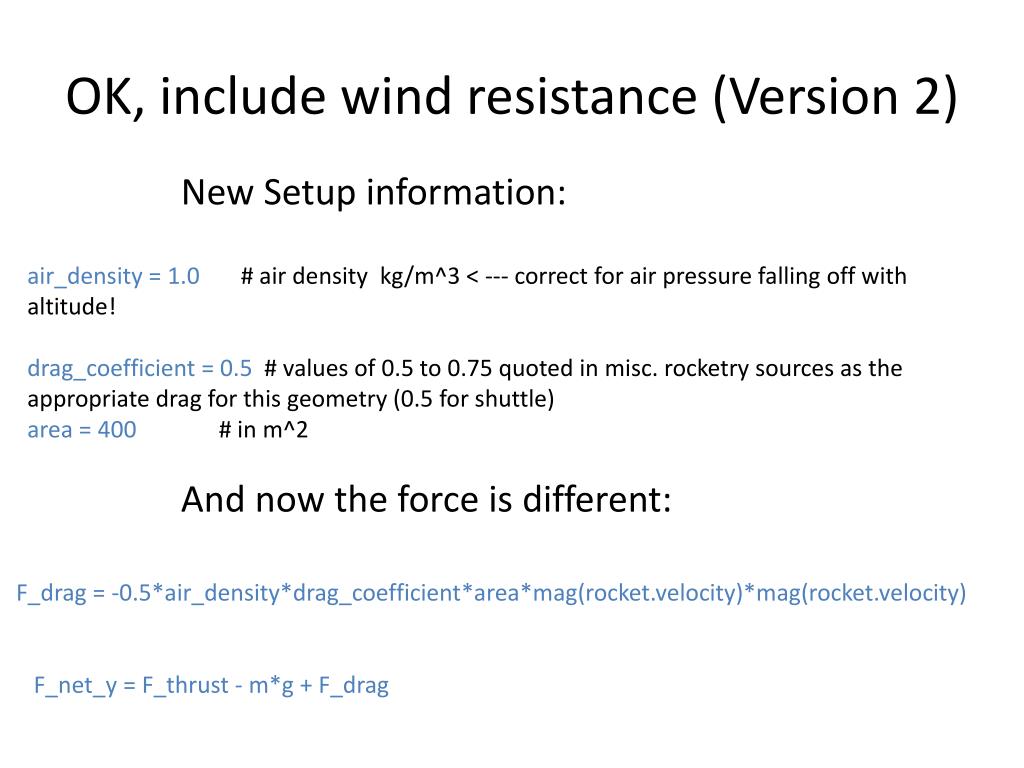 OK, include wind resistance (Version 2)

New Setup information:

air_density = 1.0 # air density kg/m^3 < --- correct for air pressure falling off with altitude!

drag_coefficient = 0.5 # values of 0.5 to 0.75 quoted in misc. rocketry sources as the appropriate drag for this geometry (0.5 for shuttle)
area = 400 # in m^2

And now the force is different:

F_drag = -0.5*air_density*drag_coefficient*area*mag(rocket.velocity)*mag(rocket.velocity)

F_net_y = F_thrust - m*g + F_drag